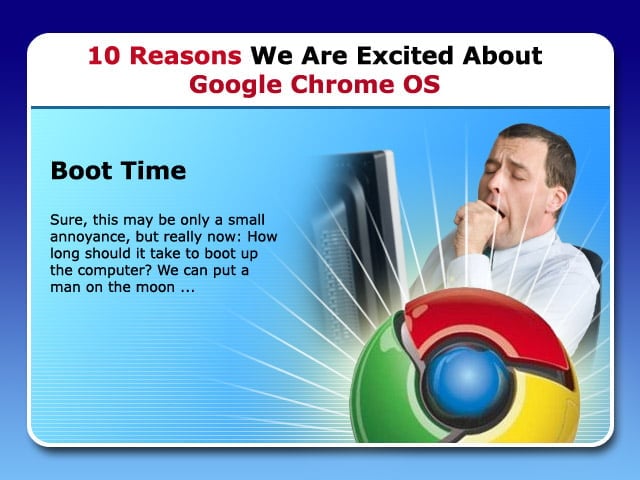 10 Reasons We Are Excited About Google Chrome OS

Boot Time

Sure, this may be only a small annoyance, but really now: How long should it take to boot up the computer? We can put a man on the moon ...